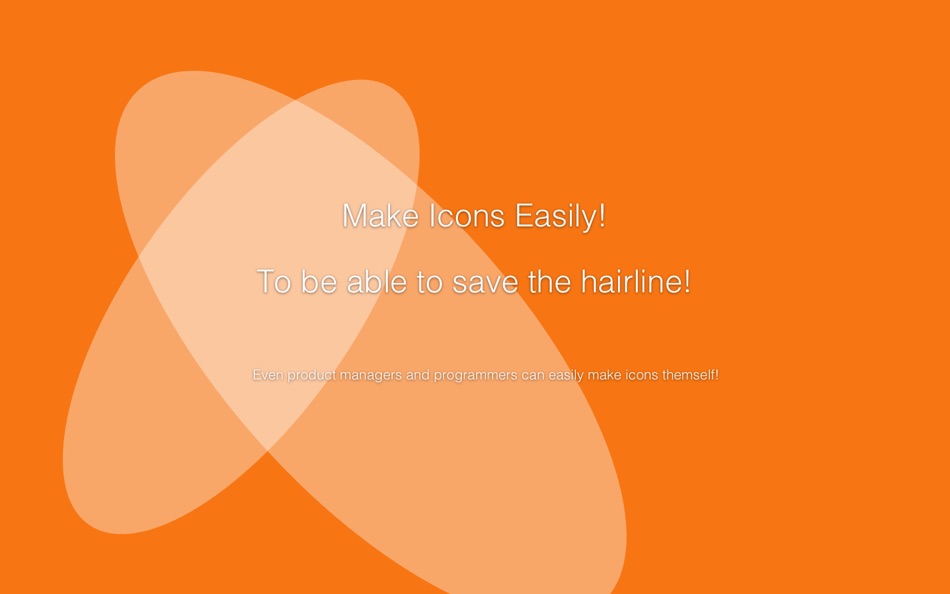 Make Icons Easily!

To be able to save the hairline!

Even product managers and programmers can easily make icons themself!